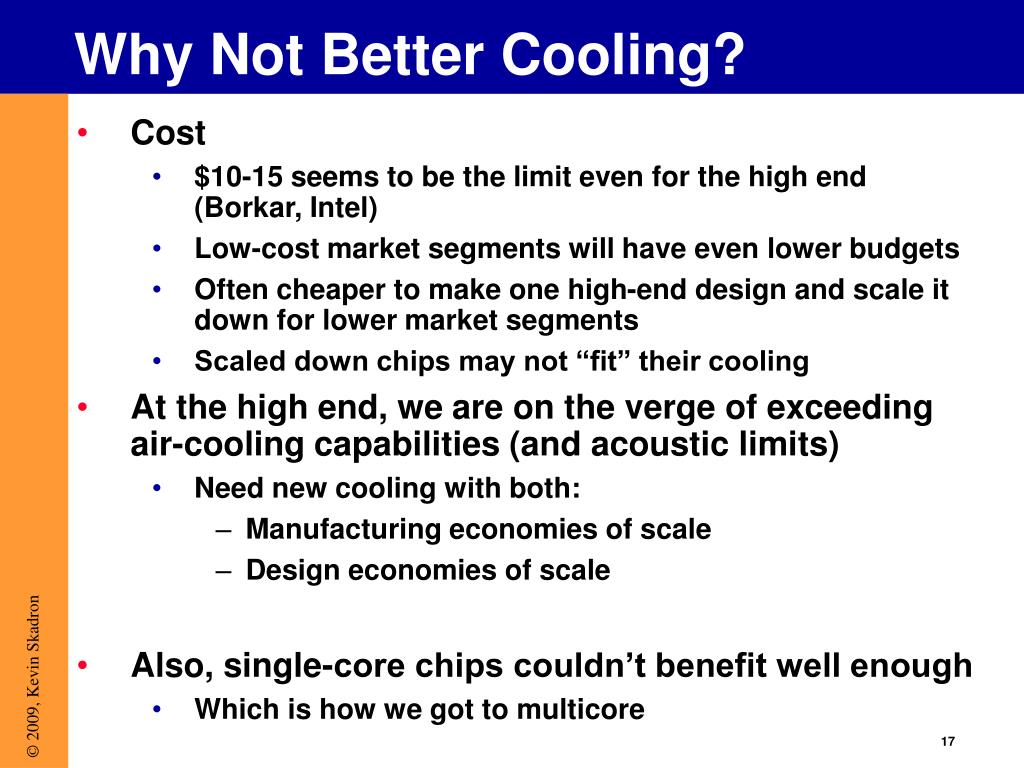 Why Not Better Cooling?

• Cost
  • \$10-15 seems to be the limit even for the high end (Borkar, Intel)
  • Low-cost market segments will have even lower budgets
  • Often cheaper to make one high-end design and scale it down for lower market segments
  • Scaled down chips may not “fit” their cooling
• At the high end, we are on the verge of exceeding air-cooling capabilities (and acoustic limits)
  • Need new cooling with both:
    – Manufacturing economies of scale
    – Design economies of scale
• Also, single-core chips couldn’t benefit well enough
  • Which is how we got to multicore

© 2009, Kevin Skadron

17